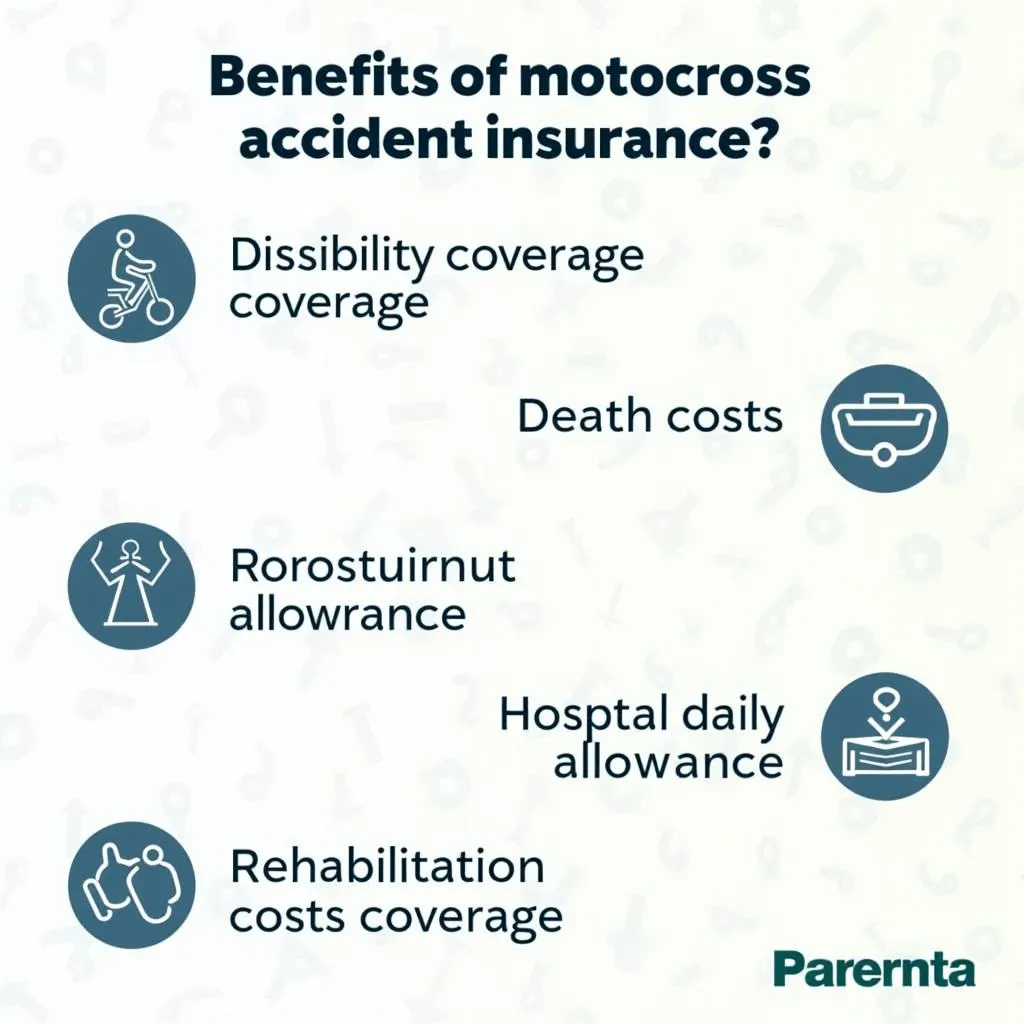 Benefits of motocross accident insurance?

Dissibility coverage coverage

Death costs

Rorostuirnut allowrance

Hosptal daily allowance

Rehabilitation costs coverage

Parernta